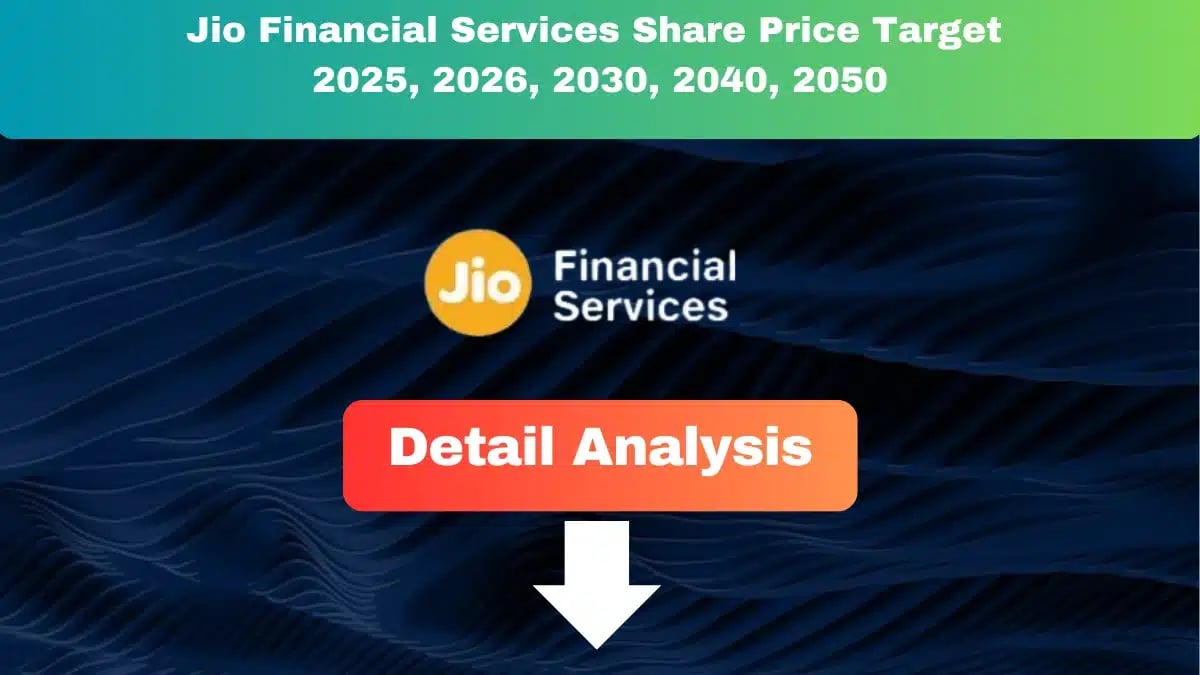 Jio Financial Services Share Price Target 2025, 2026, 2030, 2040, 2050

Jio Financial Services

Detail Analysis